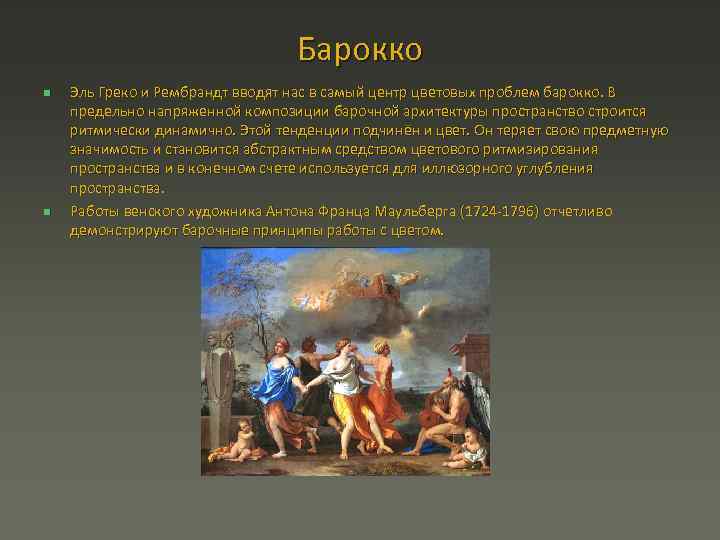 Барокко

Эль Греко и Рембрандт вводят нас в самый центр цветовых проблем барокко. В предельно напряженной композиции барочной архитектуры пространство строится ритмически динамично. Этой тенденции подчинён и цвет. Он теряет свою предметную значимость и становится абстрактным средством цветового ритмизирования пространства и в конечном счете используется для иллюзорного углубления пространства.

Работы венского художника Антона Франца Маульберга (1724-1796) отчетливо демонстрируют барочные принципы работы с цветом.